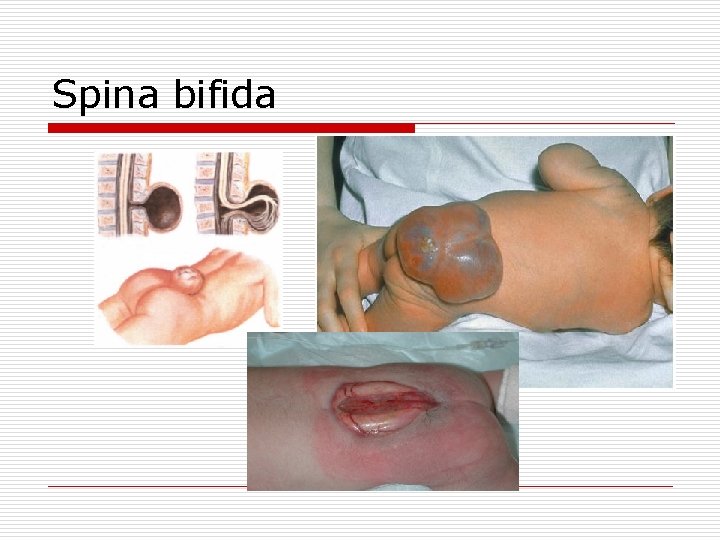 Spina bifida